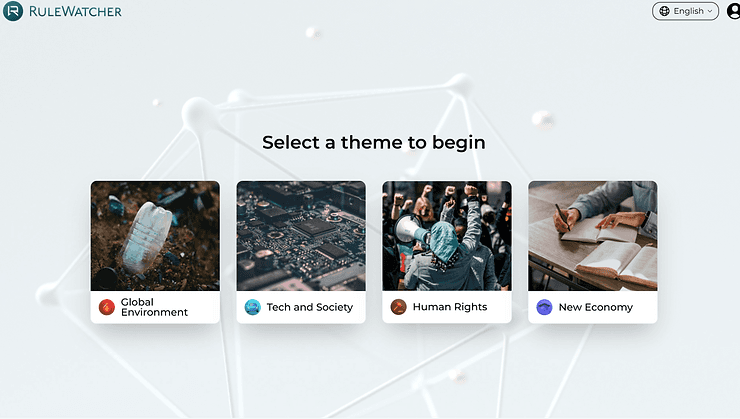 RULEWATCHER

English

Select a theme to begin

Global Environment

Tech and Society

Human Rights

New Economy